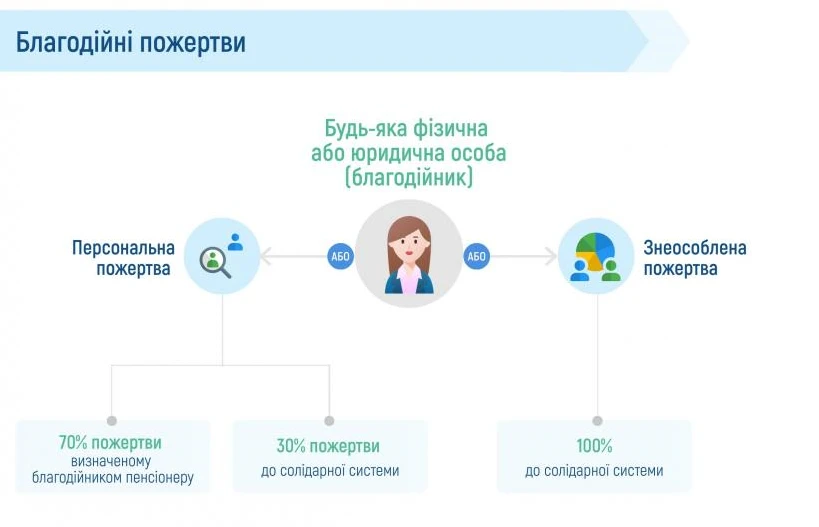 Благодійні пожертви

Будь-яка фізична або юридична особа (благодійник)

Персональна пожертва

АБО

АБО

Знеособлена пожертва

70% пожертви визначеному благодійником пенсіонеру

30% пожертви до солідарної системи

100% до солідарної системи